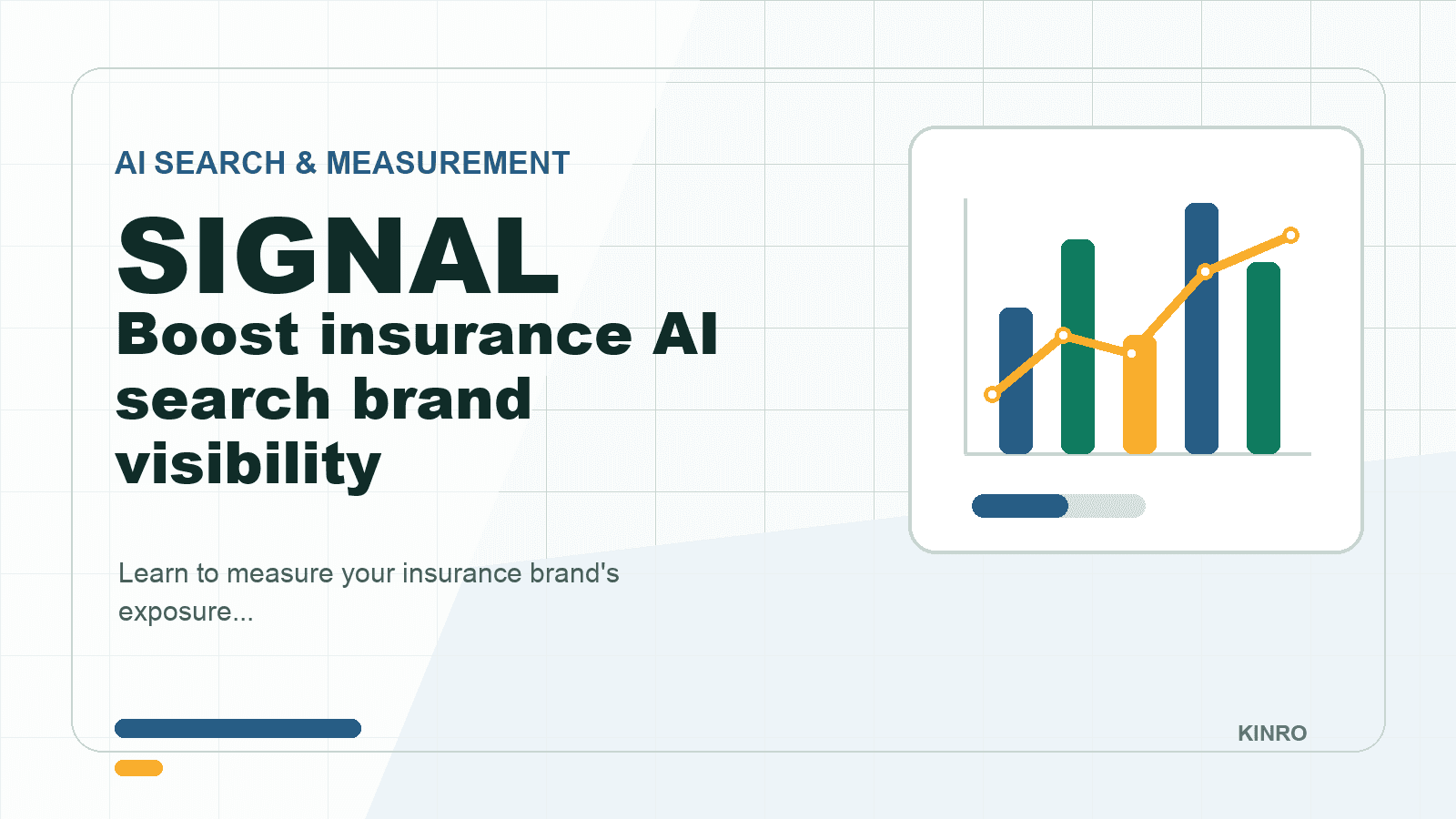 AI SEARCH & MEASUREMENT

SIGNAL

Boost insurance AI search brand visibility

Learn to measure your insurance brand's exposure...

KINRO